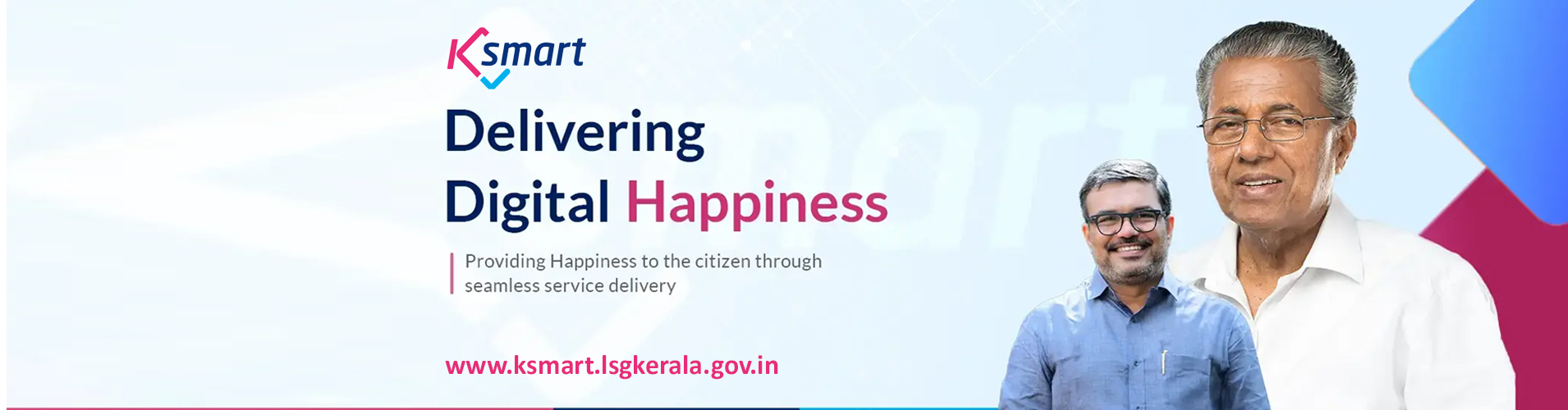 Ksmart

Delivering Digital Happiness

Providing Happiness to the citizen through seamless service delivery

www.ksmart.lsgkerala.gov.in